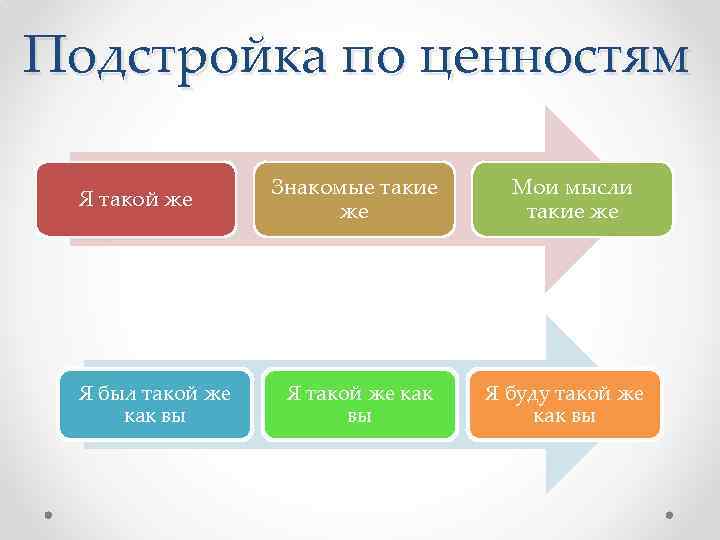 Подстройка по ценностям

Я такой же

Знакомые такие же

Мои мысли такие же

Я был такой же как вы

Я такой же как вы

Я буду такой же как вы